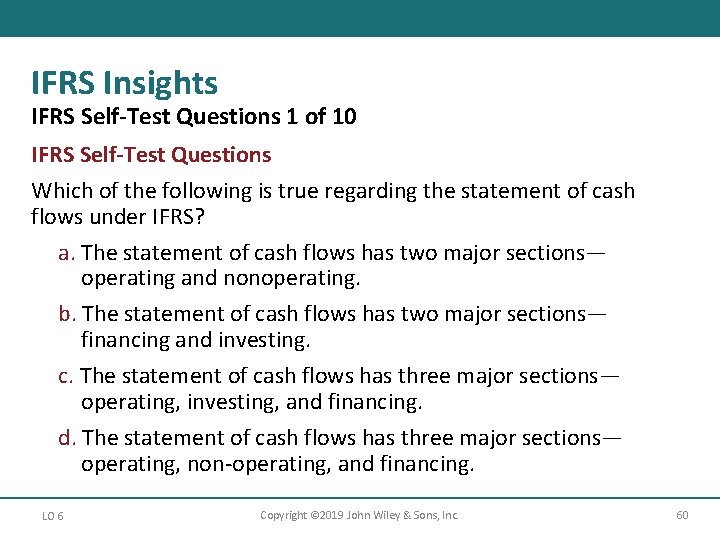 IFRS Insights
IFRS Self-Test Questions 1 of 10

IFRS Self-Test Questions

Which of the following is true regarding the statement of cash flows under IFRS?

a. The statement of cash flows has two major sections—operating and nonoperating.

b. The statement of cash flows has two major sections—financing and investing.

c. The statement of cash flows has three major sections—operating, investing, and financing.

d. The statement of cash flows has three major sections—operating, non-operating, and financing.

LO 6

Copyright ©2019 John Wiley & Sons, Inc.

60